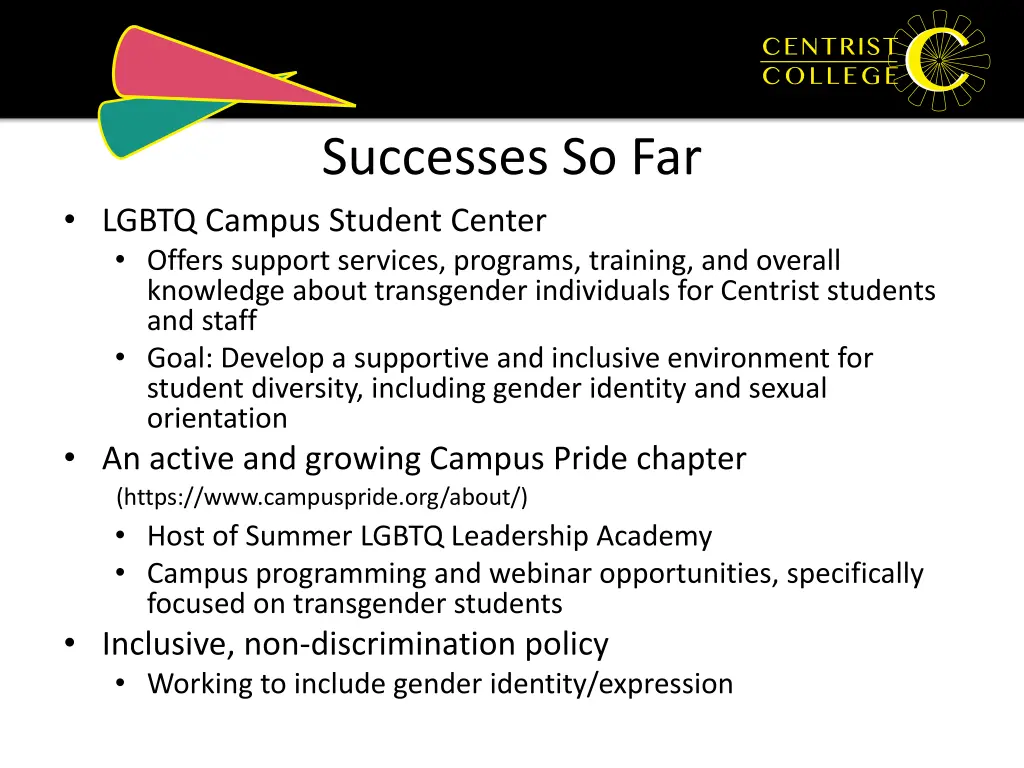 CENTRIST COLLEGE C

Successes So Far

• LGBTQ Campus Student Center
  • Offers support services, programs, training, and overall knowledge about transgender individuals for Centrist students and staff
  • Goal: Develop a supportive and inclusive environment for student diversity, including gender identity and sexual orientation
• An active and growing Campus Pride chapter (https://www.campuspride.org/about/)
  • Host of Summer LGBTQ Leadership Academy
  • Campus programming and webinar opportunities, specifically focused on transgender students
• Inclusive, non-discrimination policy
  • Working to include gender identity/expression